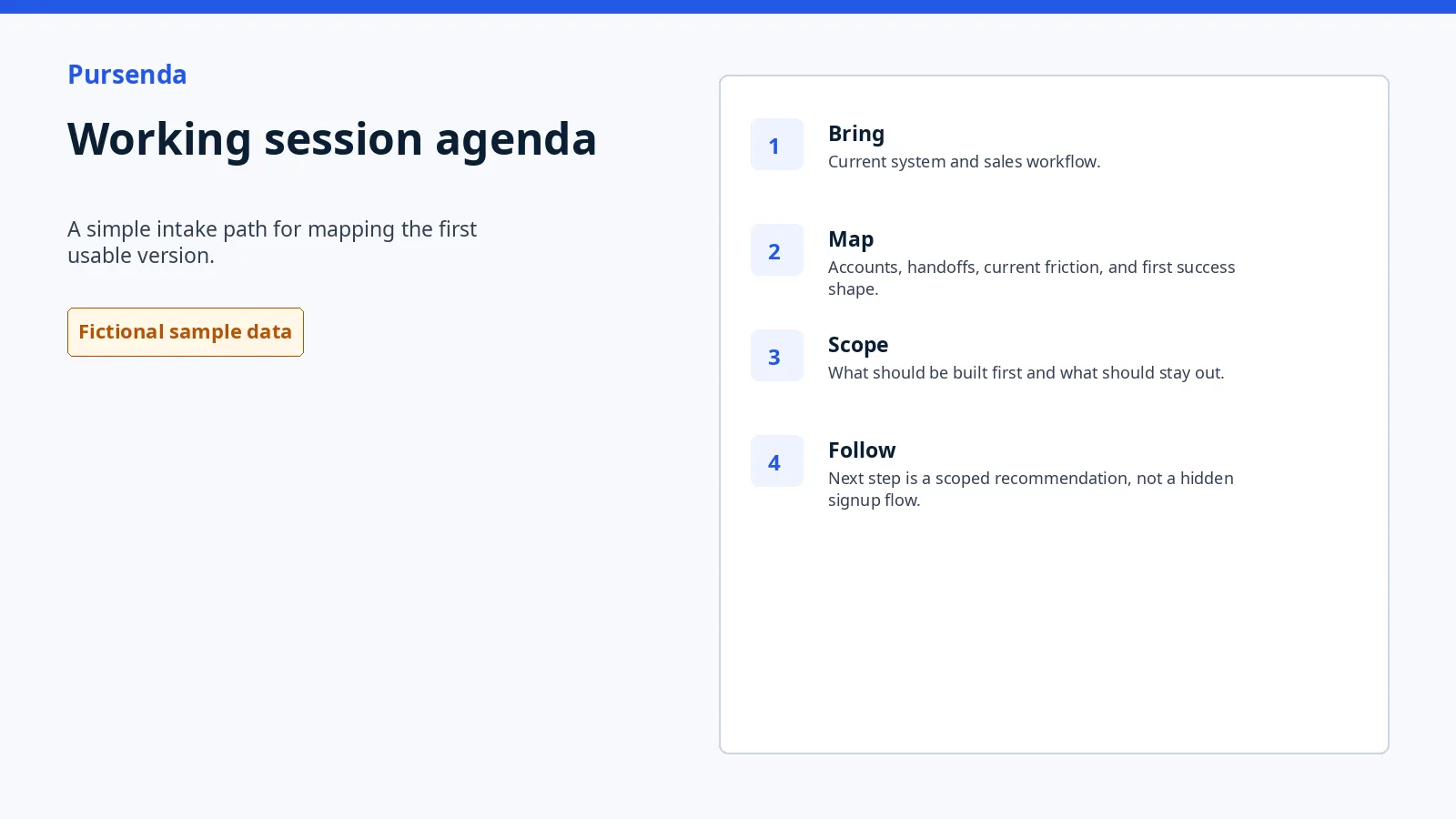 Pursenda

Working session agenda

A simple intake path for mapping the first usable version.

Fictional sample data

1
Bring
Current system and sales workflow.

2
Map
Accounts, handoffs, current friction, and first success shape.

3
Scope
What should be built first and what should stay out.

4
Follow
Next step is a scoped recommendation, not a hidden signup flow.